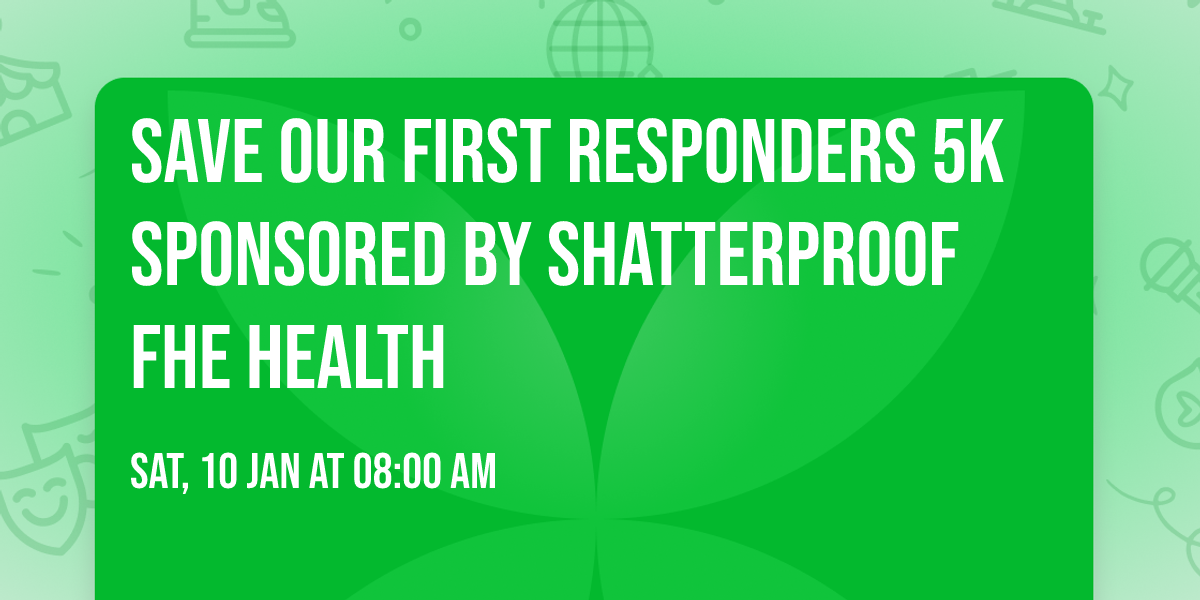 SAVE OUR FIRST RESPONDERS 5K SPONSORED BY SHATTERPROOF FHE HEALTH

SAT, 10 JAN AT 08:00 AM